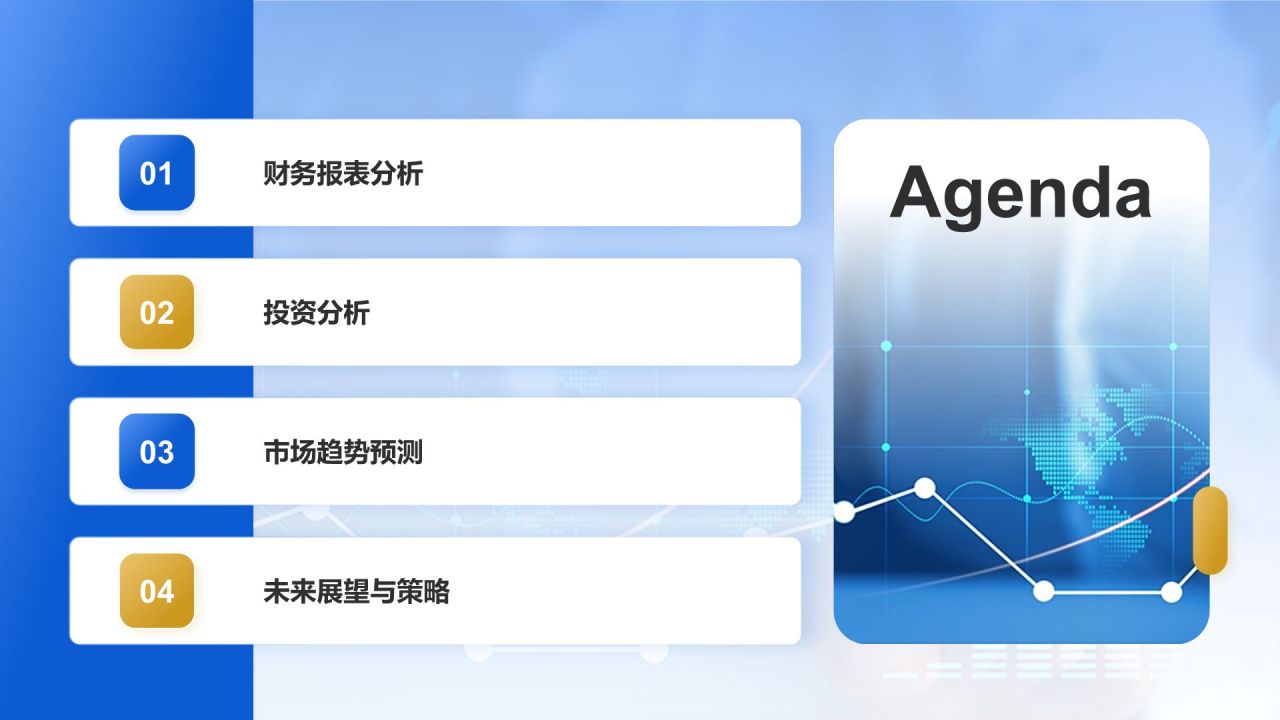 01 财务报表分析

02 投资分析

03 市场趋势预测

04 未来展望与策略

Agenda